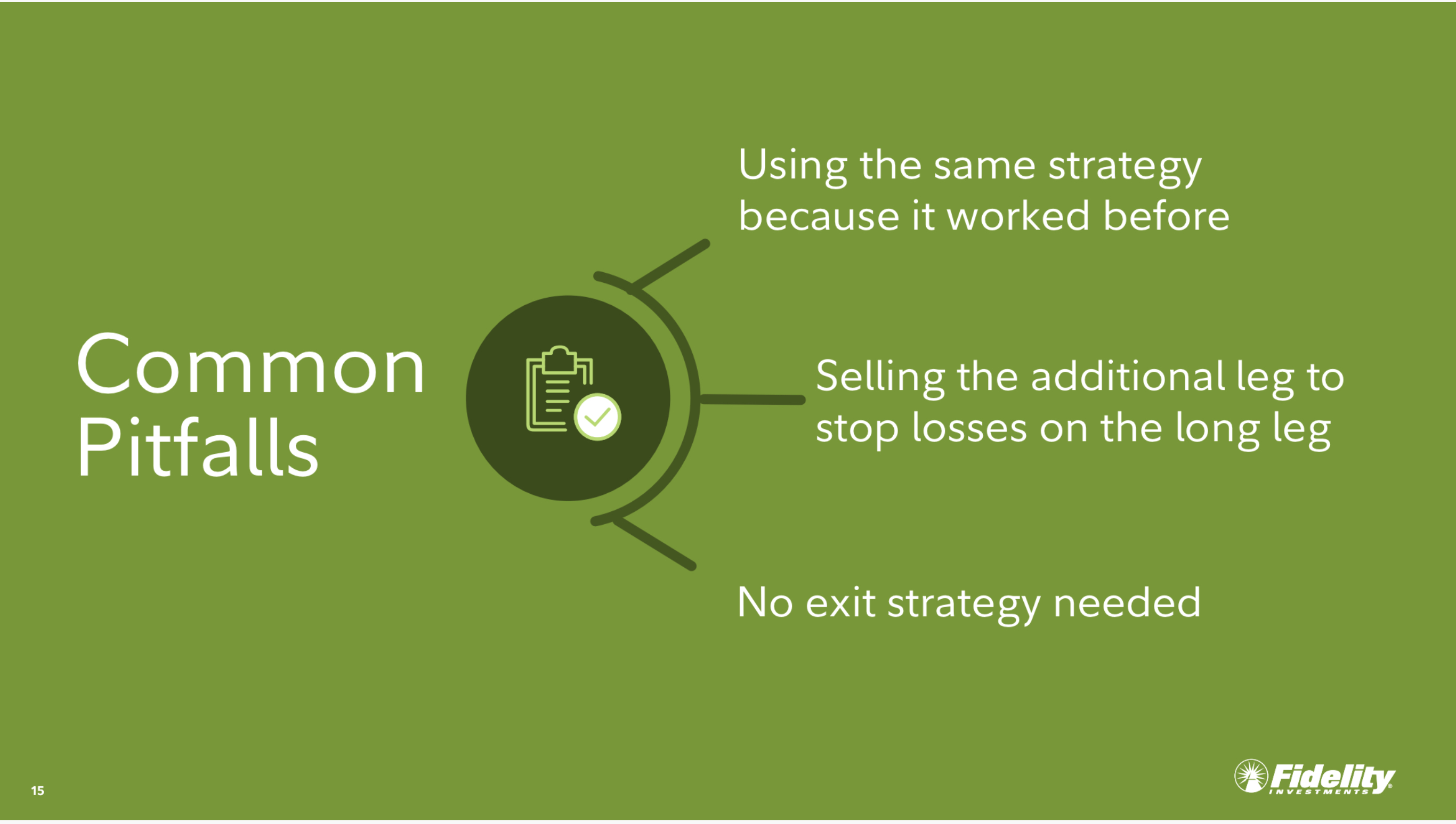 Common Pitfalls

Using the same strategy because it worked before

Selling the additional leg to stop losses on the long leg

No exit strategy needed

15

Fidelity INVESTMENTS